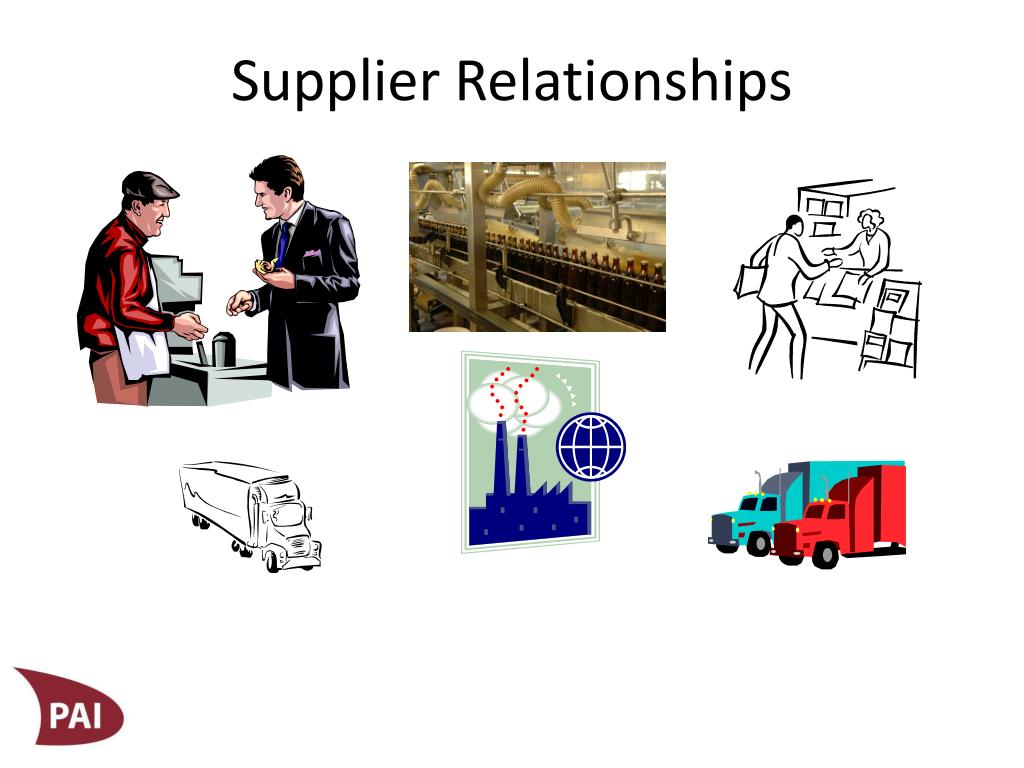 Supplier Relationships

PAI